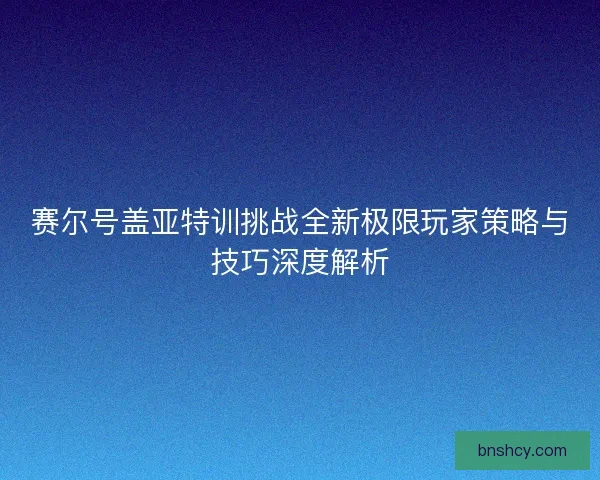 赛尔号盖亚特训挑战全新极限玩家策略与技巧深度解析

bnshcy.com